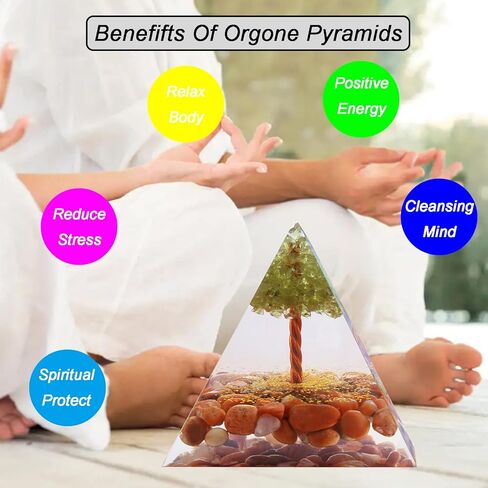 Benefifts Of Orgone Pyramids

Relax Body

Positive Energy

Reduce Stress

Cleansing Mind

Spiritual Protect